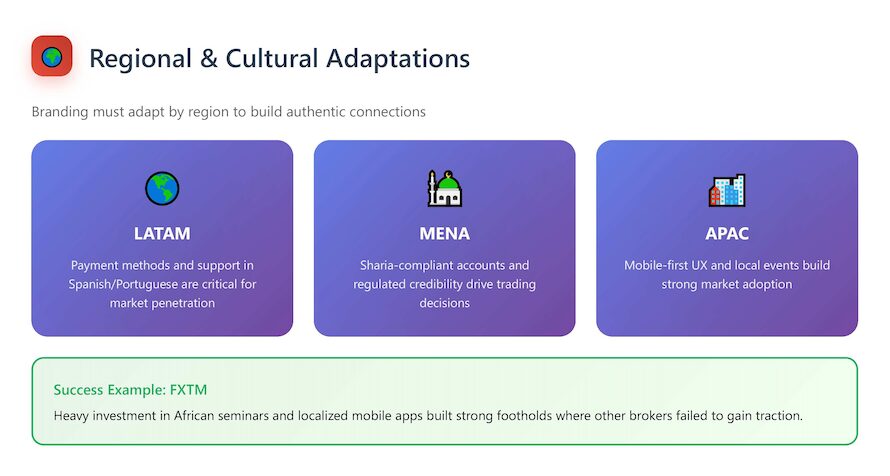 Regional & Cultural Adaptations

Branding must adapt by region to build authentic connections

LATAM

Payment methods and support in Spanish/Portuguese are critical for market penetration

MENA

Sharia-compliant accounts and regulated credibility drive trading decisions

APAC

Mobile-first UX and local events build strong market adoption

Success Example: FXTM

Heavy investment in African seminars and localized mobile apps built strong footholds where other brokers failed to gain traction.